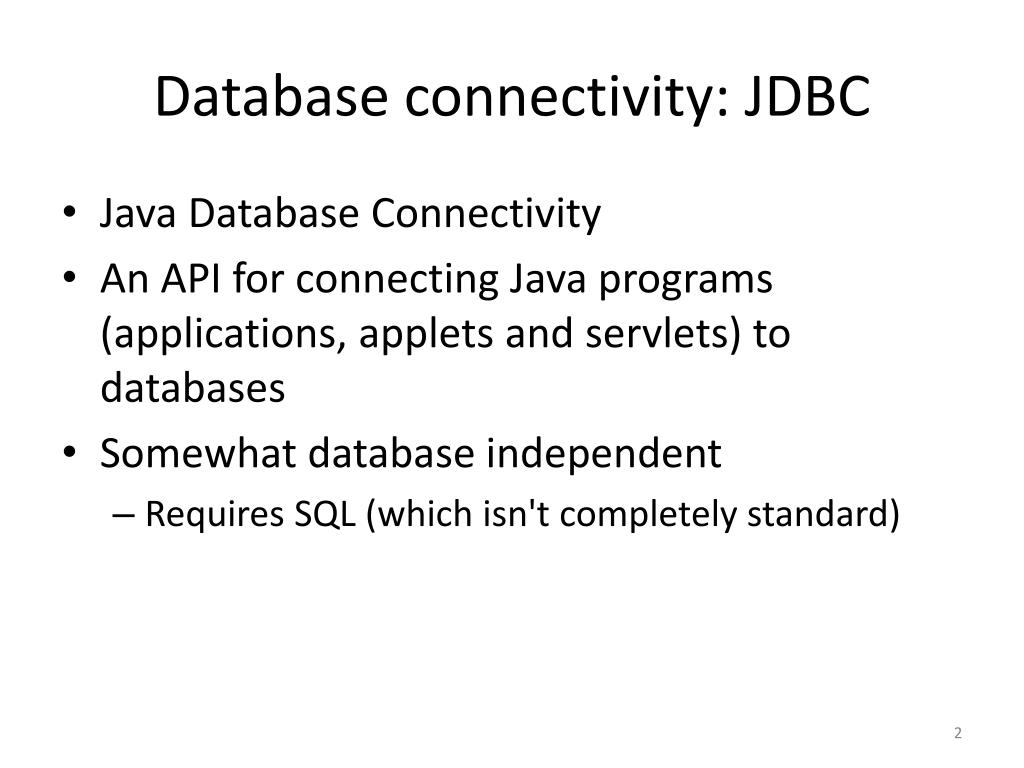 Database connectivity: JDBC

• Java Database Connectivity
• An API for connecting Java programs (applications, applets and servlets) to databases
• Somewhat database independent
– Requires SQL (which isn't completely standard)

2